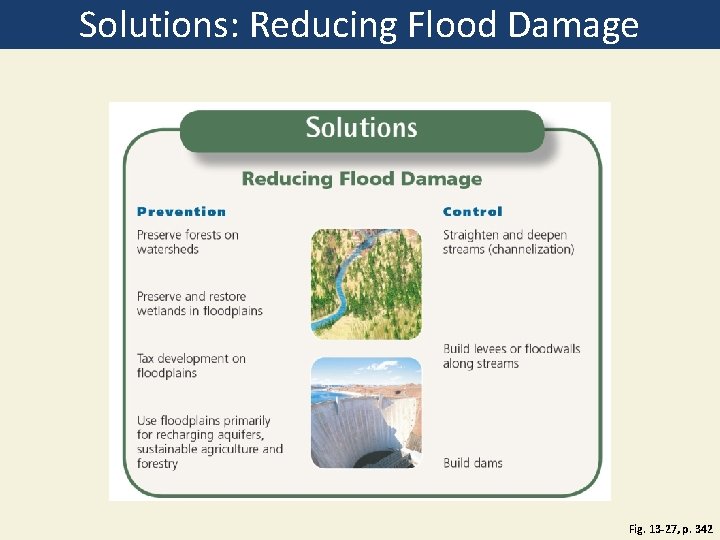 Solutions: Reducing Flood Damage

Solutions

Reducing Flood Damage

Prevention

Preserve forests on watersheds

Preserve and restore wetlands in floodplains

Tax development on floodplains

Use floodplains primarily for recharging aquifers, sustainable agriculture and forestry

Control

Straighten and deepen streams (channelization)

Build levees or floodwalls along streams

Build dams

Fig. 13-27, p. 342